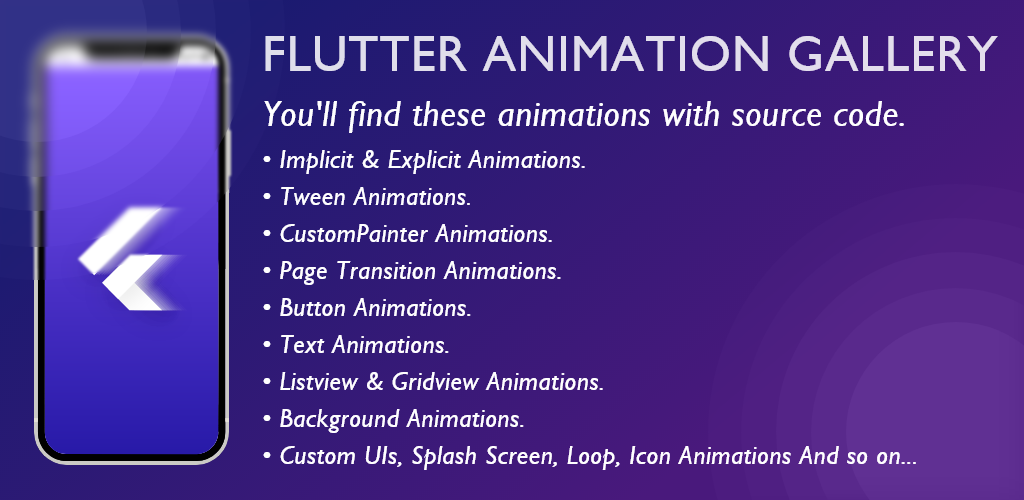 FLUTTER ANIMATION GALLERY

You'll find these animations with source code.

• Implicit & Explicit Animations.
• Tween Animations.
• CustomPainter Animations.
• Page Transition Animations.
• Button Animations.
• Text Animations.
• Listview & Gridview Animations.
• Background Animations.
• Custom UIs, Splash Screen, Loop, Icon Animations And so on...